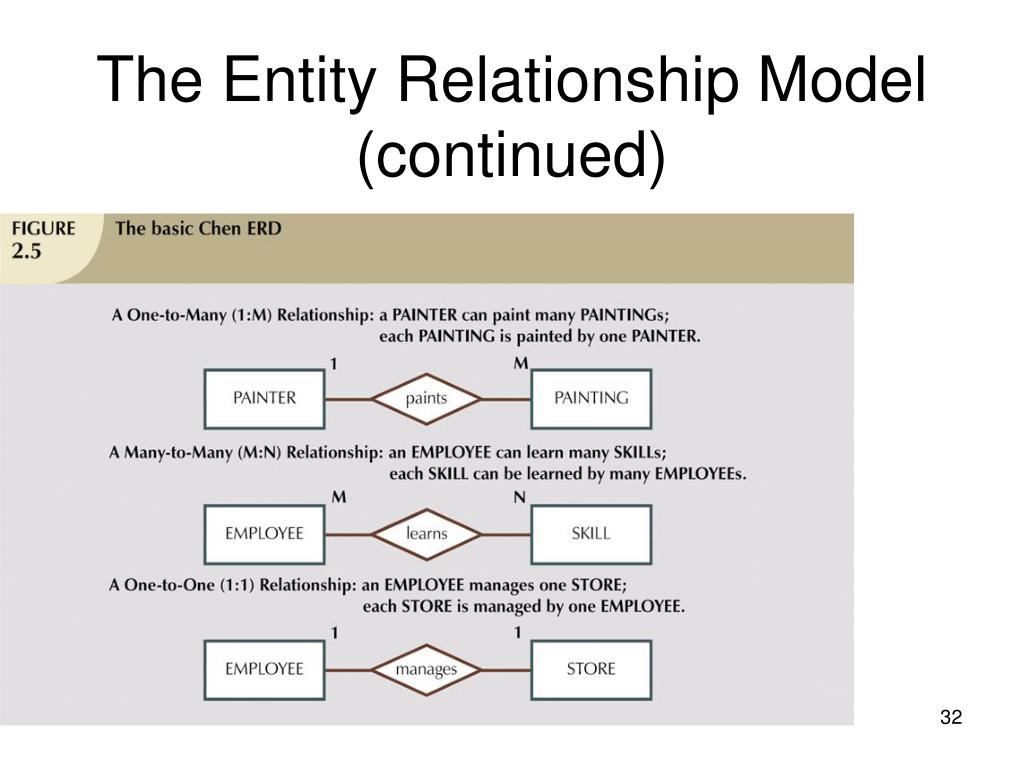 The Entity Relationship Model (continued)

FIGURE 2.5

The basic Chen ERD

A One-to-Many (1:M) Relationship: a PAINTER can paint many PAINTINGs; each PAINTING is painted by one PAINTER.

1 M

PAINTER paints PAINTING

A Many-to-Many (M:N) Relationship: an EMPLOYEE can learn many SKILLs; each SKILL can be learned by many EMPLOYEEs.

M N

EMPLOYEE learns SKILL

A One-to-One (1:1) Relationship: an EMPLOYEE manages one STORE; each STORE is managed by one EMPLOYEE.

1 1

EMPLOYEE manages STORE

32